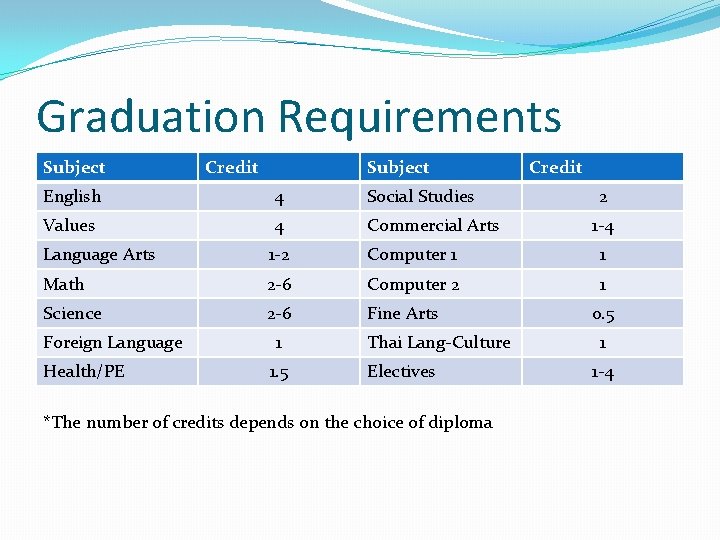 Graduation Requirements

| Subject | Credit | Subject | Credit |
|---|---|---|---|
| English | 4 | Social Studies | 2 |
| Values | 4 | Commercial Arts | 1-4 |
| Language Arts | 1-2 | Computer 1 | 1 |
| Math | 2-6 | Computer 2 | 1 |
| Science | 2-6 | Fine Arts | 0.5 |
| Foreign Language | 1 | Thai Lang-Culture | 1 |
| Health/PE | 1.5 | Electives | 1-4 |

*The number of credits depends on the choice of diploma